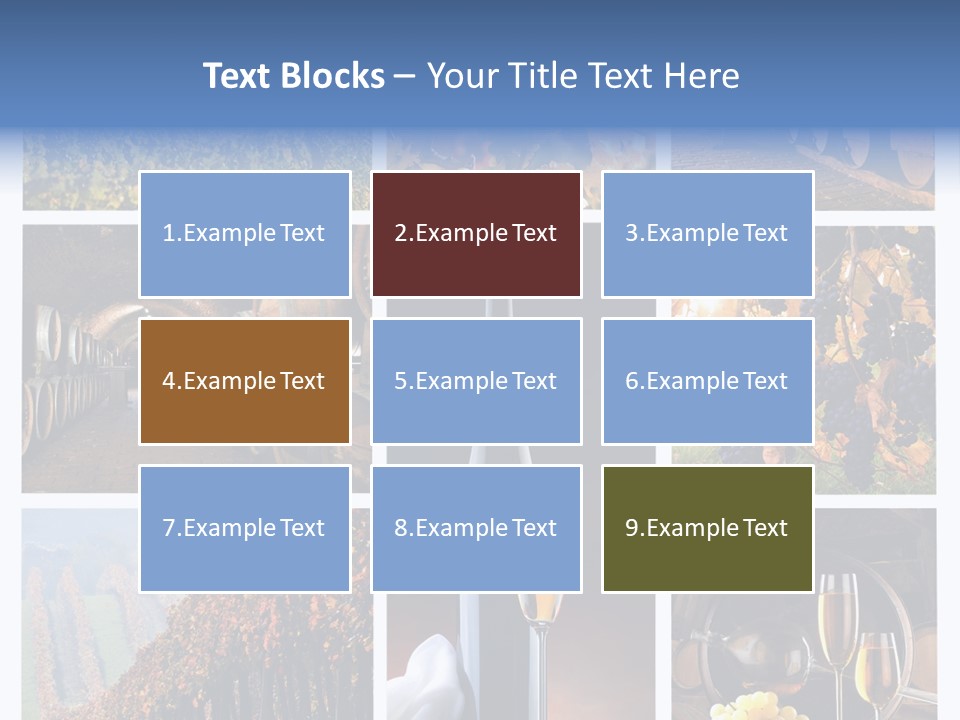 Text Blocks – Your Title Text Here

1.Example Text

2.Example Text

3.Example Text

4.Example Text

5.Example Text

6.Example Text

7.Example Text

8.Example Text

9.Example Text